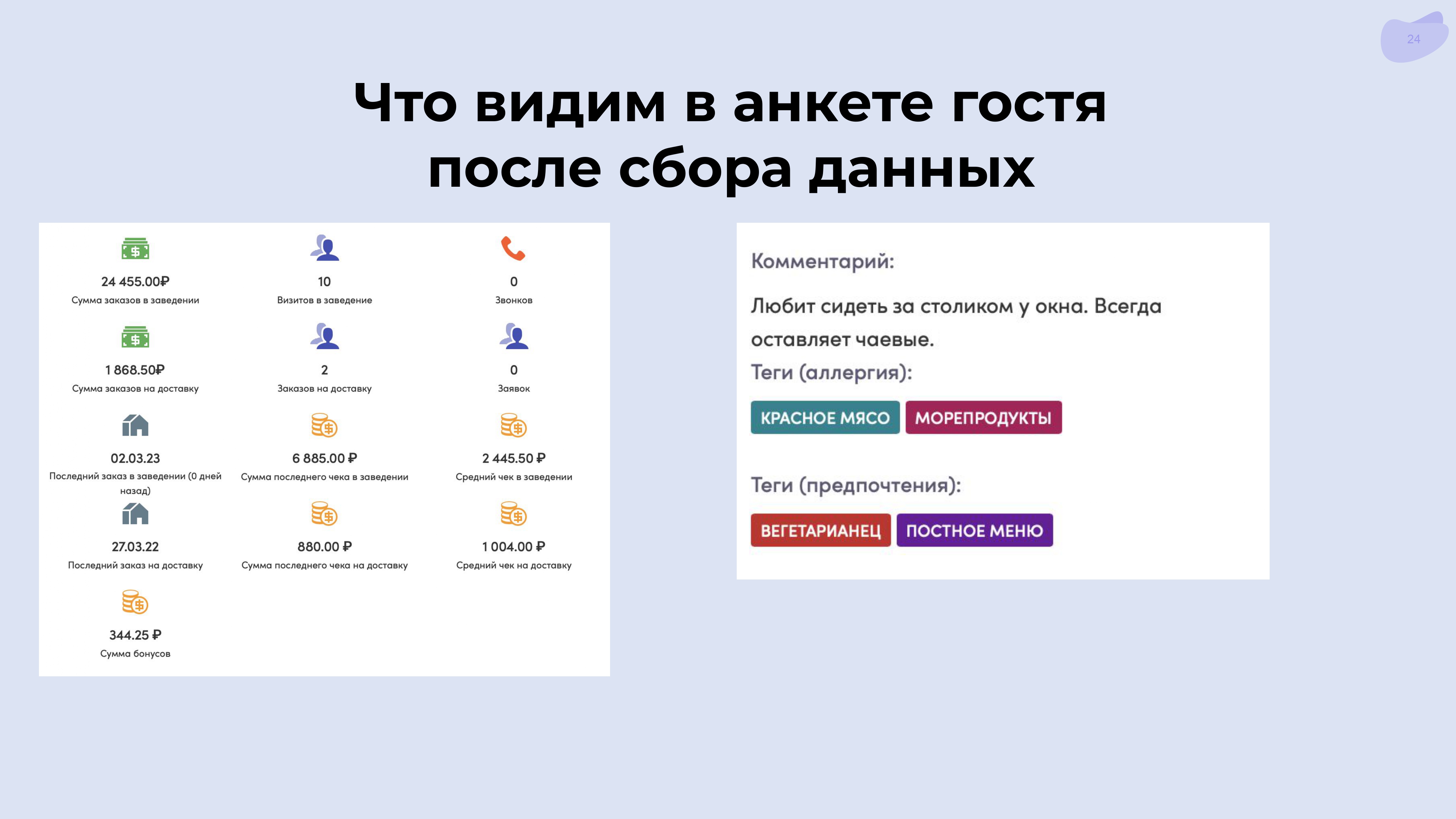 24

Что видим в анкете гостя после сбора данных

24 455.00₽
Сумма заказов в заведении

10
Визитов в заведение

0
Звонков

1 868.50₽
Сумма заказов на доставку

2
Заказов на доставку

0
Заявок

02.03.23
Последний заказ в заведении (0 дней назад)

6 885.00 ₽
Сумма последнего чека в заведении

2 445.50 ₽
Средний чек в заведении

27.03.22
Последний заказ на доставку

880.00 ₽
Сумма последнего чека на доставку

1 004.00 ₽
Средний чек на доставку

344.25 ₽
Сумма бонусов

Комментарий:

Любит сидеть за столиком у окна. Всегда оставляет чаевые.

Теги (аллергия):

КРАСНОЕ МЯСО МОРЕПРОДУКТЫ

Теги (предпочтения):

ВЕГЕТАРИАНЕЦ ПОСТНОЕ МЕНЮ